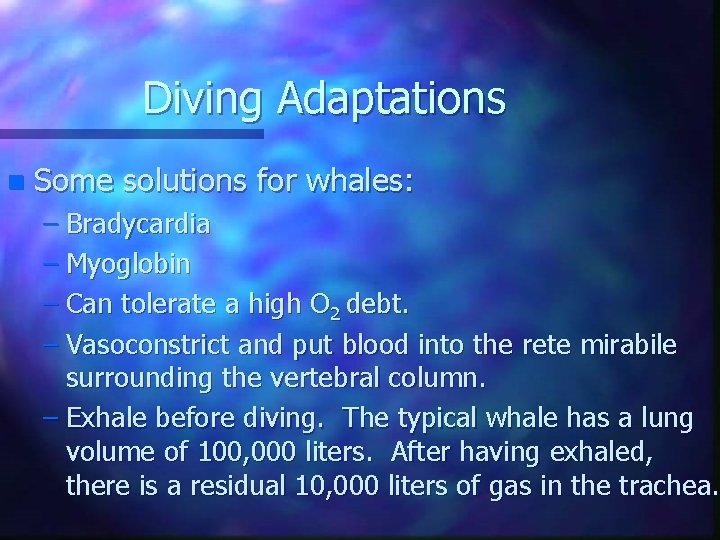 Diving Adaptations

Some solutions for whales:

– Bradycardia
– Myoglobin
– Can tolerate a high $O_2$ debt.
– Vasoconstrict and put blood into the rete mirabile surrounding the vertebral column.
– Exhale before diving. The typical whale has a lung volume of 100,000 liters. After having exhaled, there is a residual 10,000 liters of gas in the trachea.